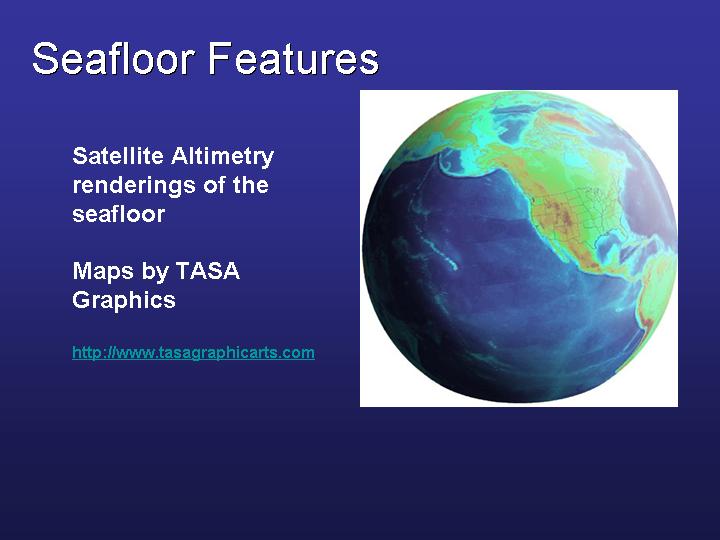 Seafloor Features

Satellite Altimetry renderings of the seafloor

Maps by TASA Graphics

http://www.tasagraphicarts.com